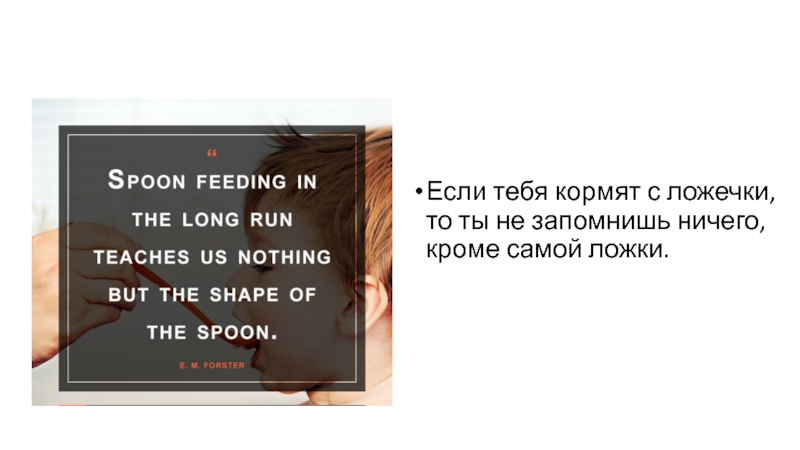 “

SPOON FEEDING IN THE LONG RUN TEACHES US NOTHING BUT THE SHAPE OF THE SPOON.

E. M. FORSTER

• Если тебя кормят с ложечки, то ты не запомнишь ничего, кроме самой ложки.